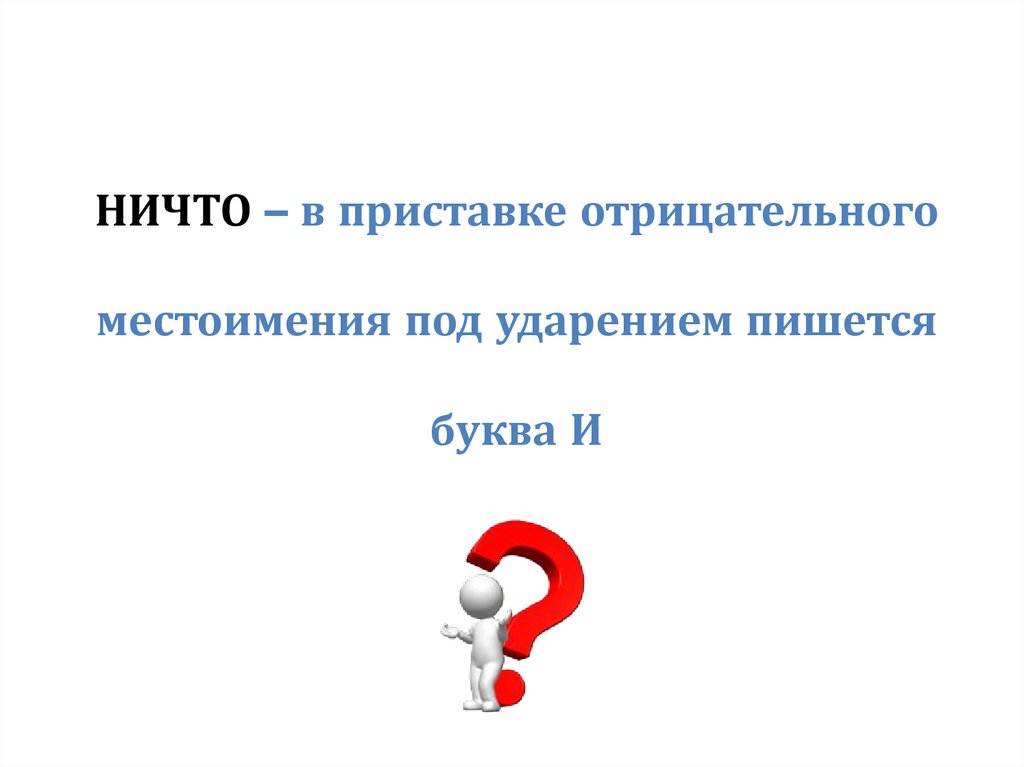 НИЧТО – в приставке отрицательного местоимения под ударением пишется буква И